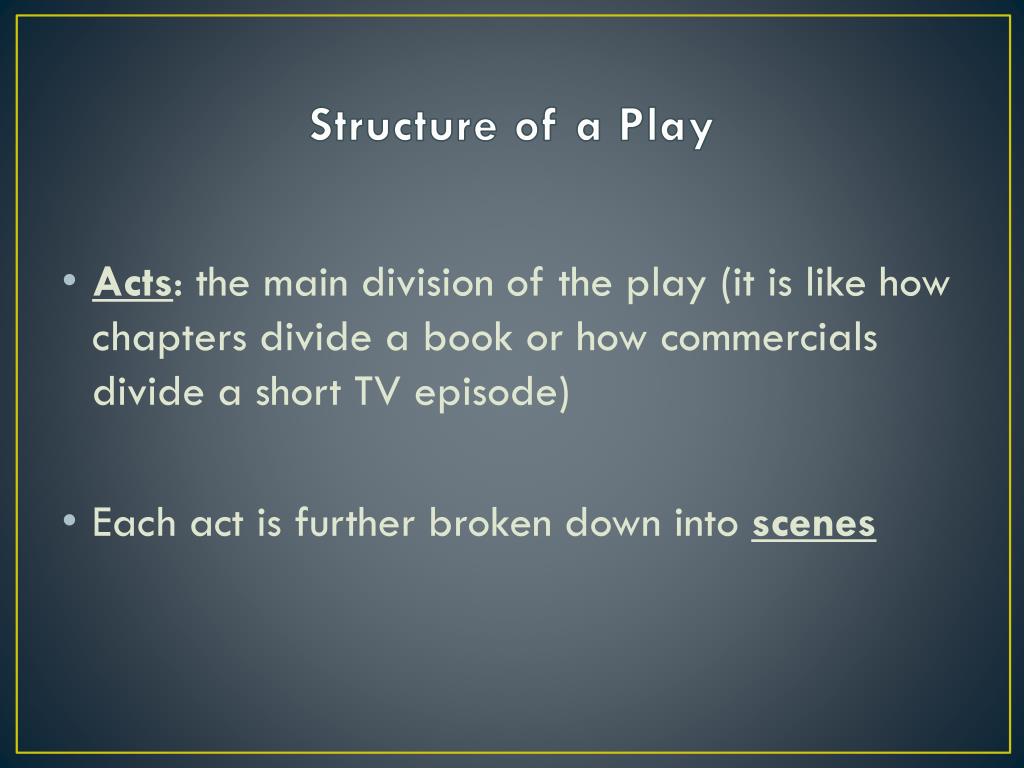 Structure of a Play

• Acts: the main division of the play (it is like how chapters divide a book or how commercials divide a short TV episode)

• Each act is further broken down into scenes